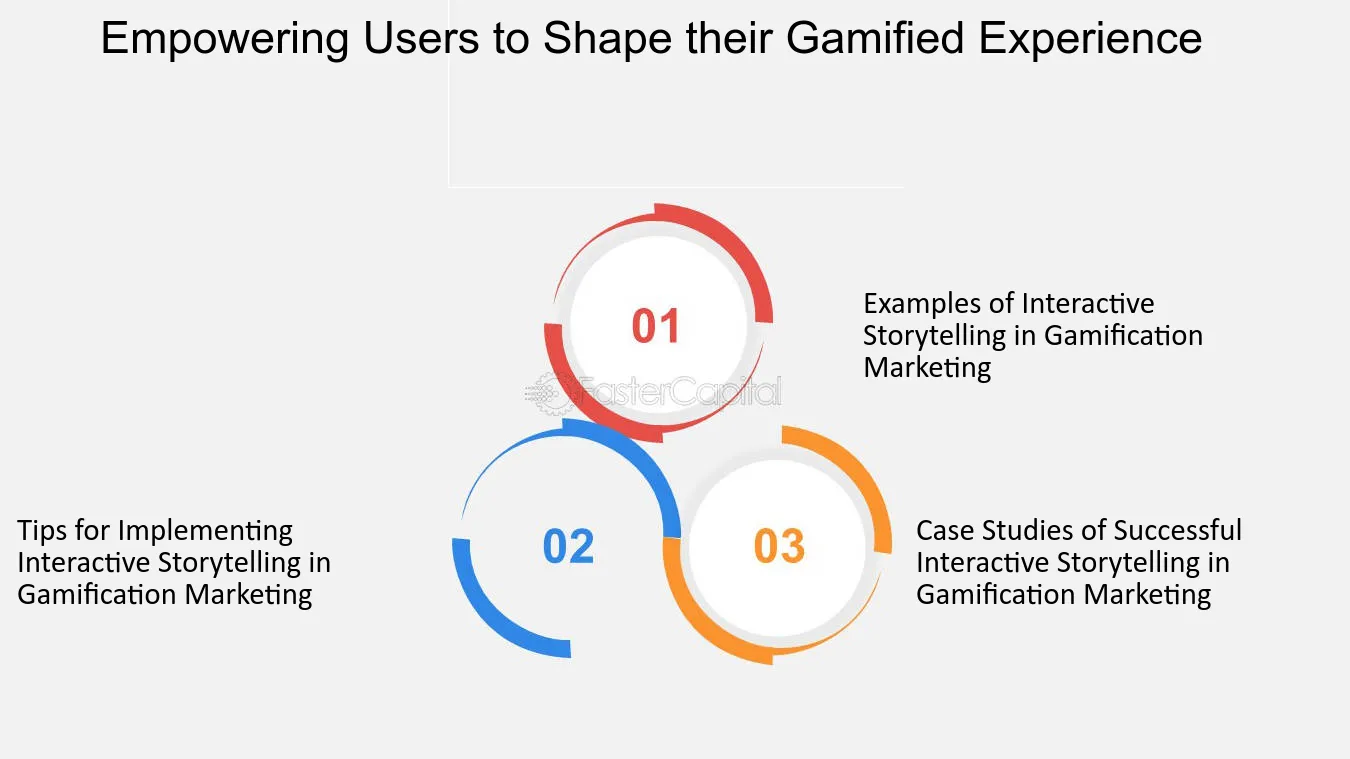 Empowering Users to Shape their Gamified Experience

01

Examples of Interactive Storytelling in Gamification Marketing

02

Tips for Implementing Interactive Storytelling in Gamification Marketing

03

Case Studies of Successful Interactive Storytelling in Gamification Marketing

FasterCapital